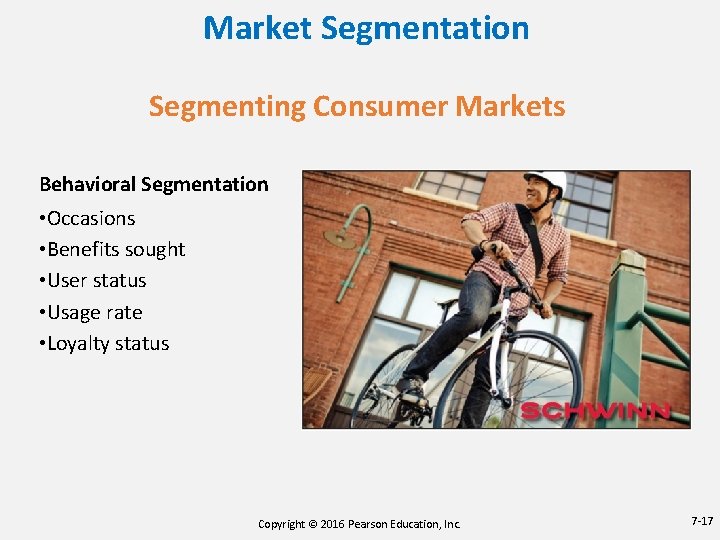 Market Segmentation

Segmenting Consumer Markets

Behavioral Segmentation

•Occasions
•Benefits sought
•User status
•Usage rate
•Loyalty status

SCHWINN

Copyright © 2016 Pearson Education, Inc.

7-17